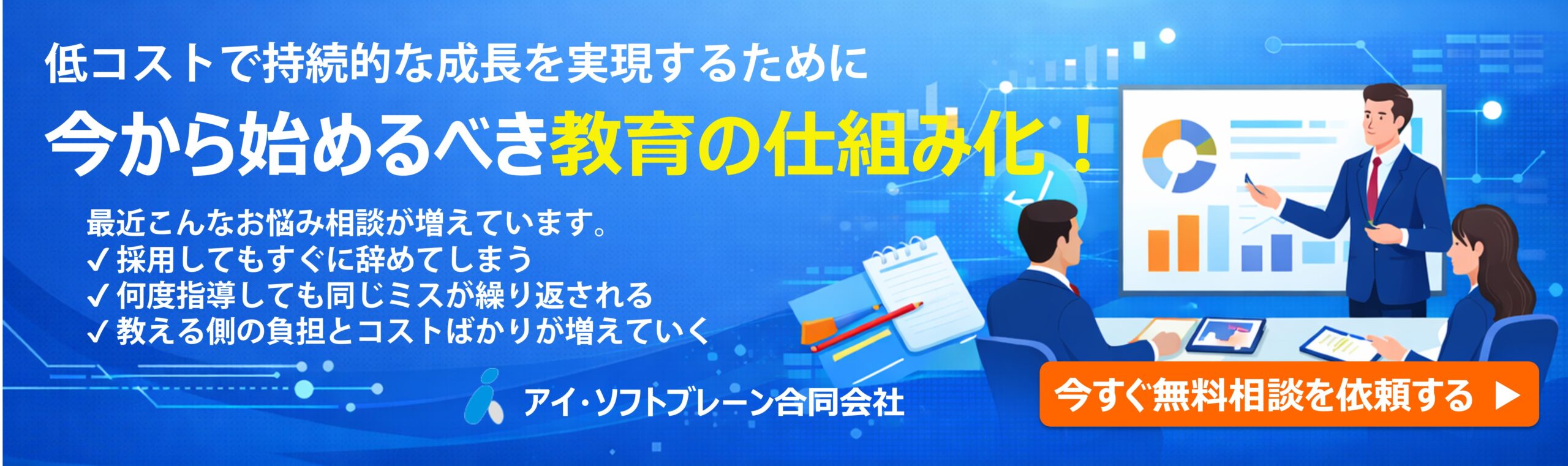 低コストで持続的な成長を実現するために
今から始めるべき教育の仕組み化！

最近こんなお悩み相談が増えています。
✓ 採用してもすぐに辞めてしまう
✓ 何度指導しても同じミスが繰り返される
✓ 教える側の負担とコストばかりが増えていく

アイ・ソフトブレーン合同会社

今すぐ無料相談を依頼する ▶